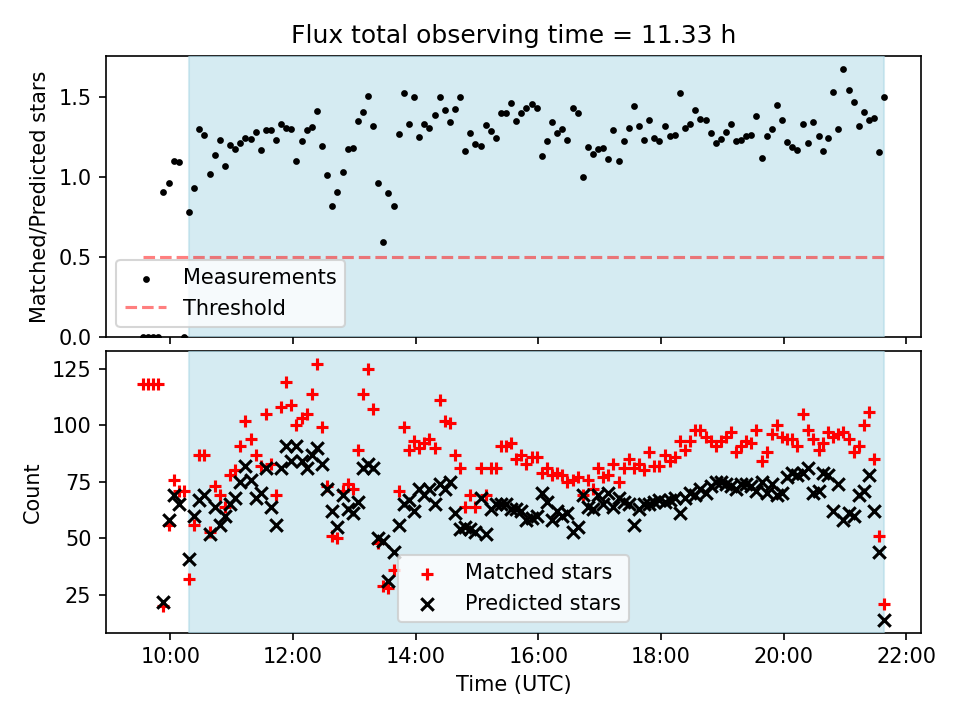 Flux total observing time = 11.33 h

Matched/Predicted stars

1.5
1.0
0.5
0.0

Measurements
Threshold

Count

125
100
75
50
25

Matched stars
Predicted stars

10:00
12:00
14:00
16:00
18:00
20:00
22:00

Time (UTC)